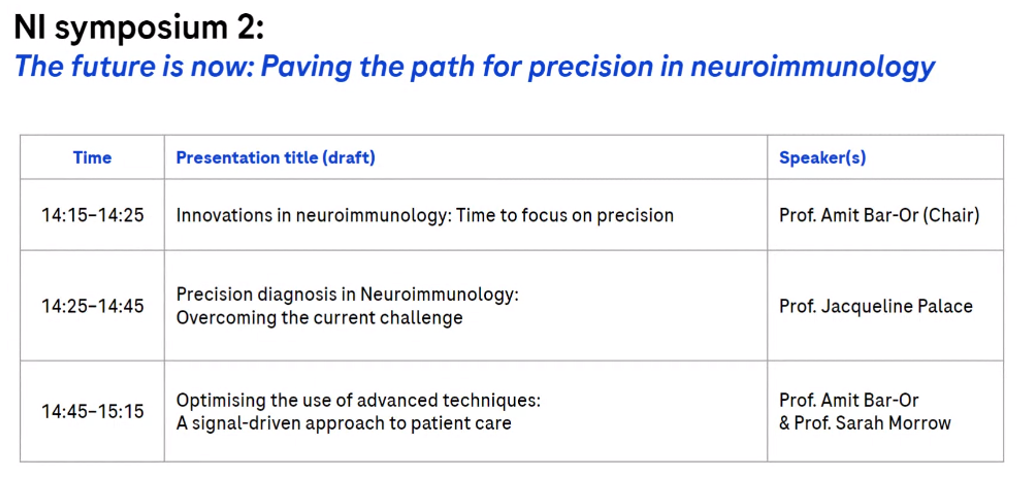 NI symposium 2:
The future is now: Paving the path for precision in neuroimmunology

| Time | Presentation title (draft) | Speaker(s) |
|---|---|---|
| 14:15–14:25 | Innovations in neuroimmunology: Time to focus on precision | Prof. Amit Bar-Or (Chair) |
| 14:25–14:45 | Precision diagnosis in Neuroimmunology: Overcoming the current challenge | Prof. Jacqueline Palace |
| 14:45–15:15 | Optimising the use of advanced techniques: A signal-driven approach to patient care | Prof. Amit Bar-Or & Prof. Sarah Morrow |